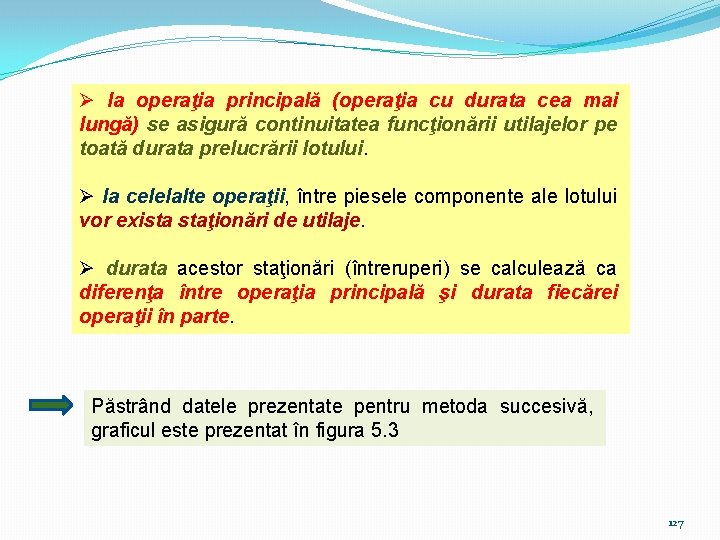 ➢ la operaţia principală (operaţia cu durata cea mai lungă) se asigură continuitatea funcţionării utilajelor pe toată durata prelucrării lotului.

➢ la celelalte operaţii, între piesele componente ale lotului vor exista staţionări de utilaje.

➢ durata acestor staţionări (întreruperi) se calculează ca diferenţa între operaţia principală şi durata fiecărei operaţii în parte.

Păstrând datele prezentate pentru metoda succesivă, graficul este prezentat în figura 5.3

127